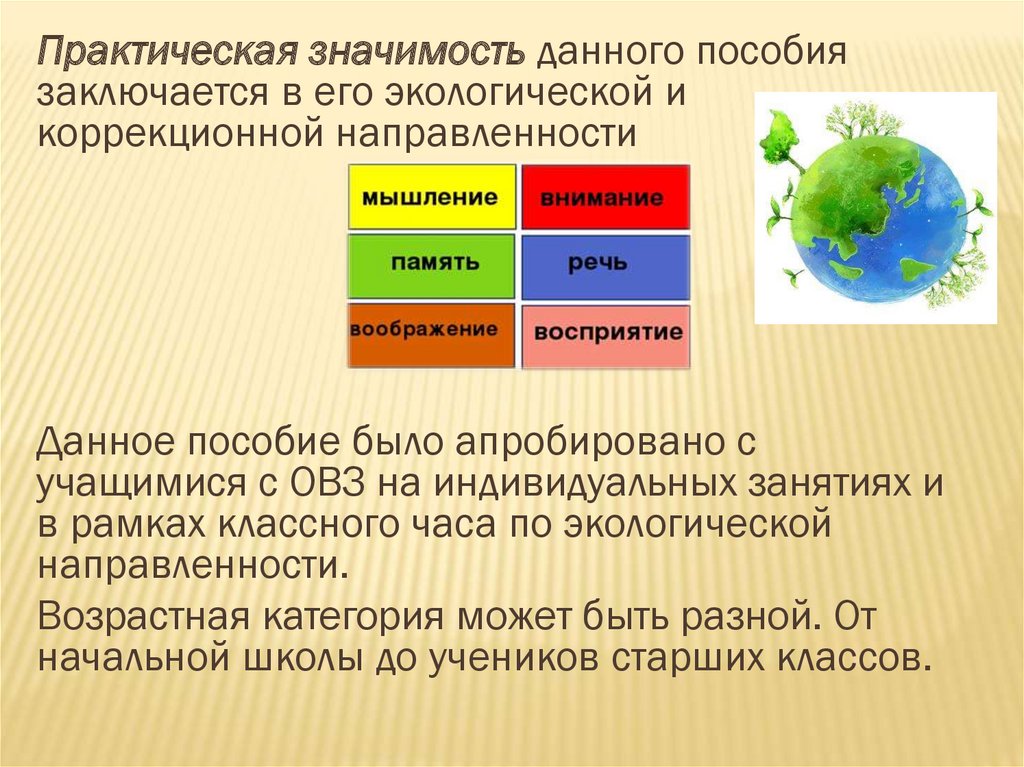 Практическая значимость данного пособия заключается в его экологической и коррекционной направленности

| мышление | внимание |
|---|---|
| память | речь |
| воображение | восприятие |

Данное пособие было апробировано с учащимися с ОВЗ на индивидуальных занятиях и в рамках классного часа по экологической направленности.

Возрастная категория может быть разной. От начальной школы до учеников старших классов.